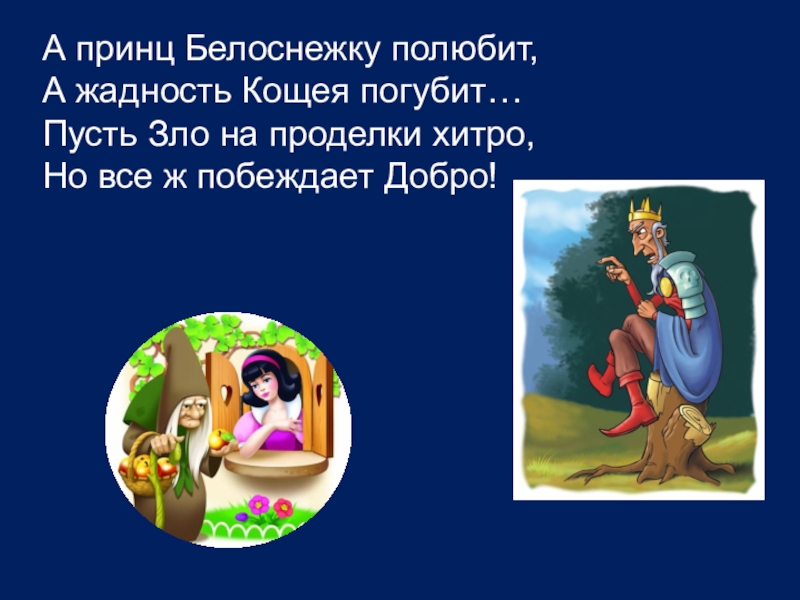 А принц Белоснежку полюбит,
А жадность Кощея погубит…
Пусть Зло на проделки хитро,
Но все ж побеждает Добро!